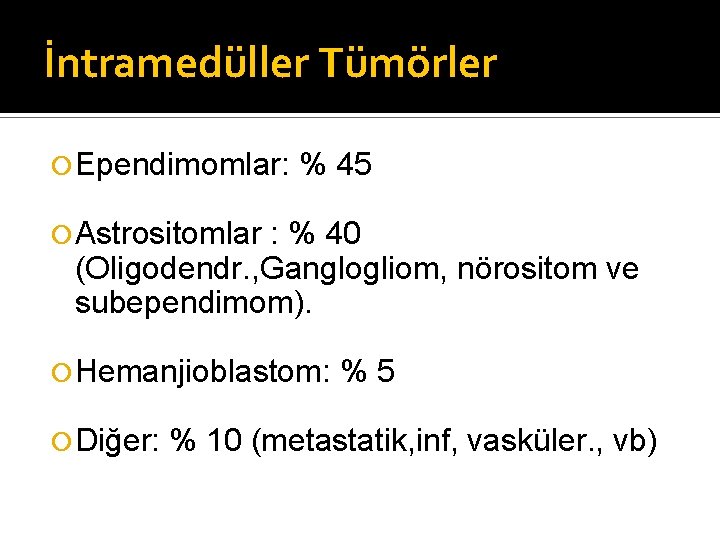 İntramedüller Tümörler

Ependimomlar: % 45

Astrositomlar : % 40 (Oligodendr.,Ganglogliom, nörositom ve subependimom).

Hemanjioblastom: % 5

Diğer: % 10 (metastatik,inf, vasküler., vb)